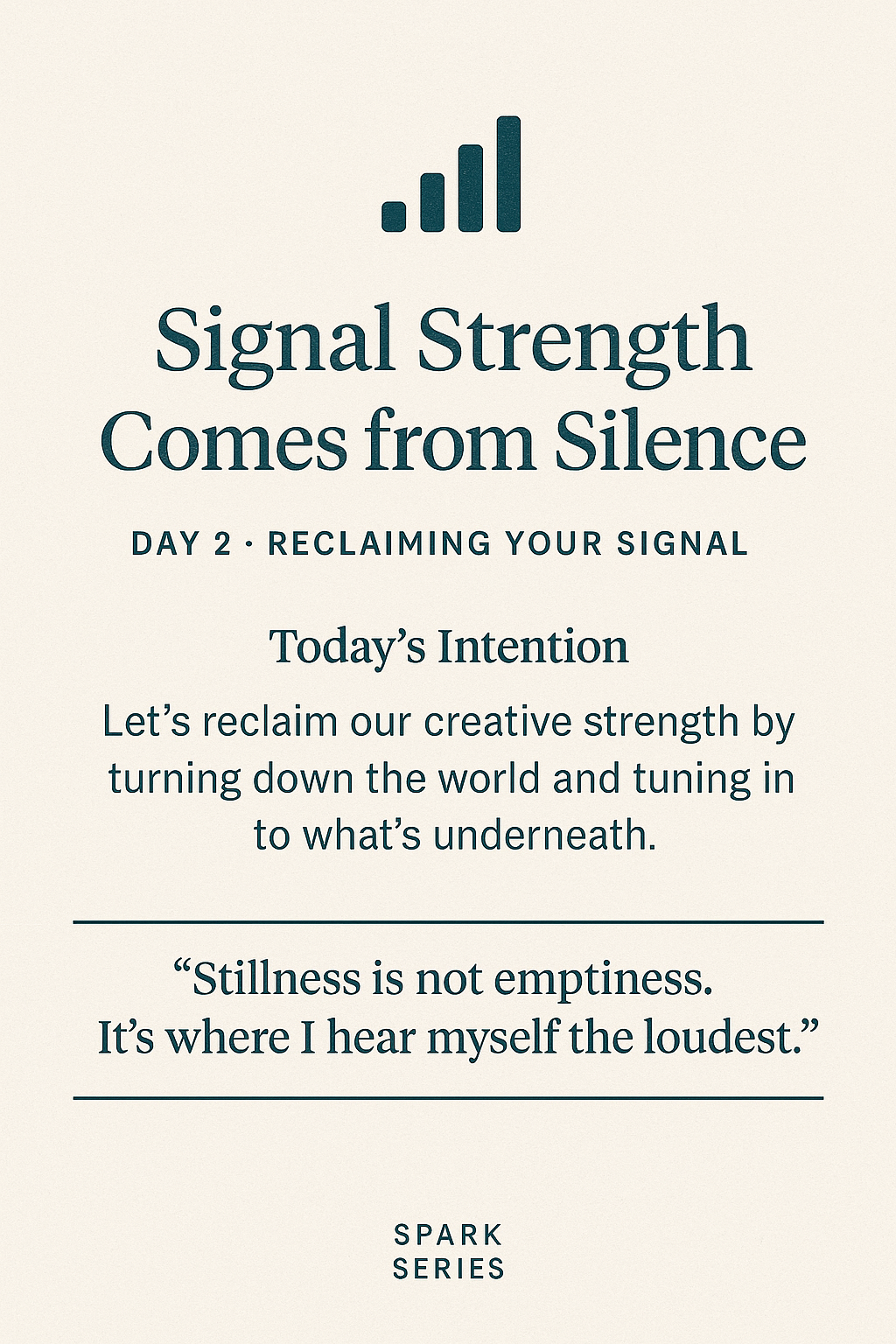 Signal Strength Comes from Silence

DAY 2 · RECLAIMING YOUR SIGNAL

Today’s Intention

Let’s reclaim our creative strength by turning down the world and tuning in to what’s underneath.

“Stillness is not emptiness. It’s where I hear myself the loudest.”

SPARK SERIES